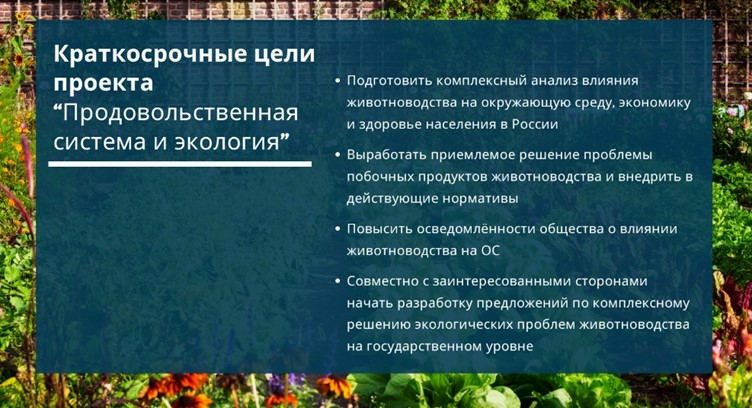 Краткосрочные цели проекта
“Продовольственная система и экология”

• Подготовить комплексный анализ влияния животноводства на окружающую среду, экономику и здоровье населения в России

• Выработать приемлемое решение проблемы побочных продуктов животноводства и внедрить в действующие нормативы

• Повысить осведомлённости общества о влиянии животноводства на ОС

• Совместно с заинтересованными сторонами начать разработку предложений по комплексному решению экологических проблем животноводства на государственном уровне